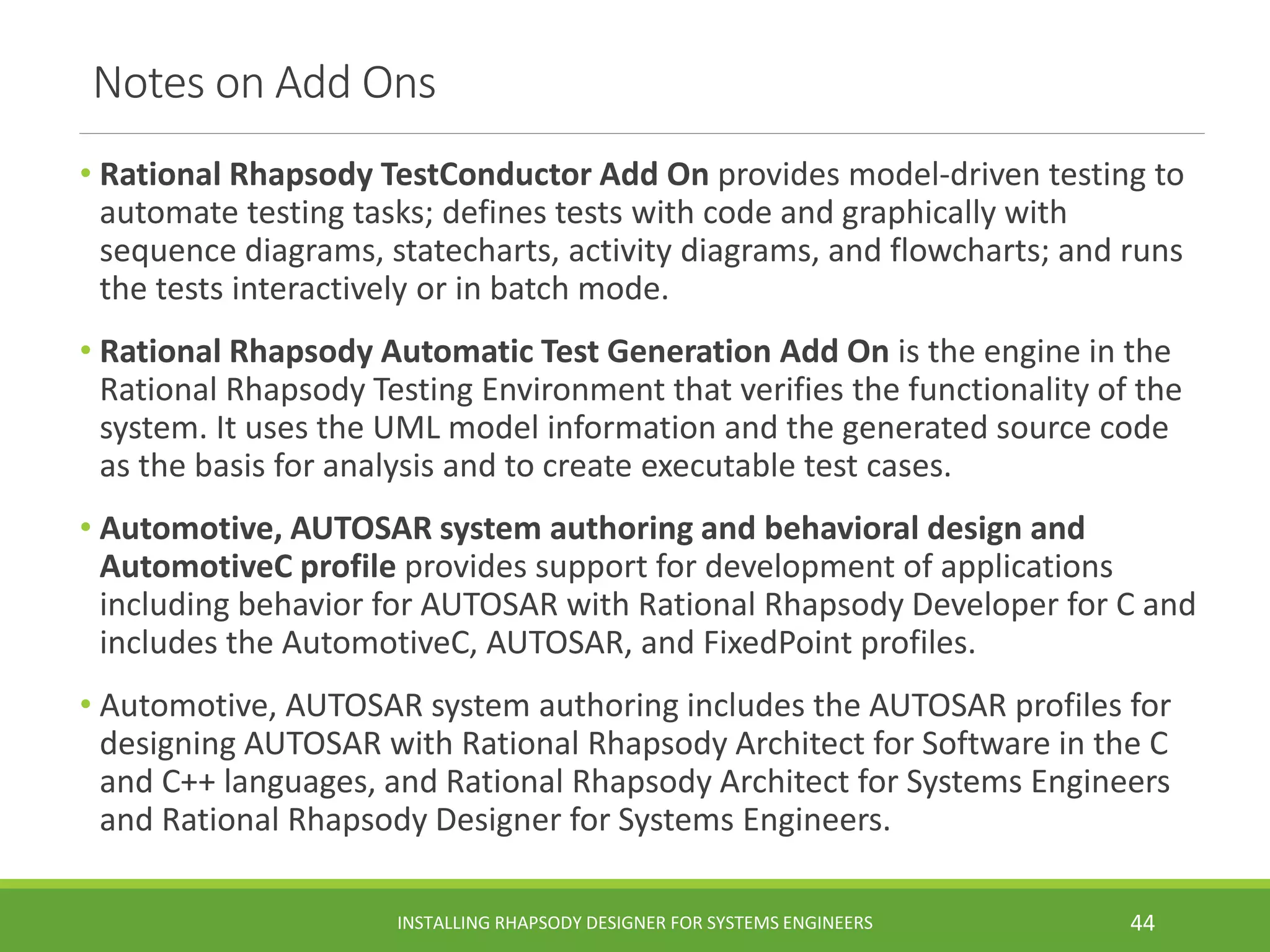 Notes on Add Ons

• Rational Rhapsody TestConductor Add On provides model-driven testing to automate testing tasks; defines tests with code and graphically with sequence diagrams, statecharts, activity diagrams, and flowcharts; and runs the tests interactively or in batch mode.

• Rational Rhapsody Automatic Test Generation Add On is the engine in the Rational Rhapsody Testing Environment that verifies the functionality of the system. It uses the UML model information and the generated source code as the basis for analysis and to create executable test cases.

• Automotive, AUTOSAR system authoring and behavioral design and AutomotiveC profile provides support for development of applications including behavior for AUTOSAR with Rational Rhapsody Developer for C and includes the AutomotiveC, AUTOSAR, and FixedPoint profiles.

• Automotive, AUTOSAR system authoring includes the AUTOSAR profiles for designing AUTOSAR with Rational Rhapsody Architect for Software in the C and C++ languages, and Rational Rhapsody Architect for Systems Engineers and Rational Rhapsody Designer for Systems Engineers.

INSTALLING RHAPSODY DESIGNER FOR SYSTEMS ENGINEERS 44